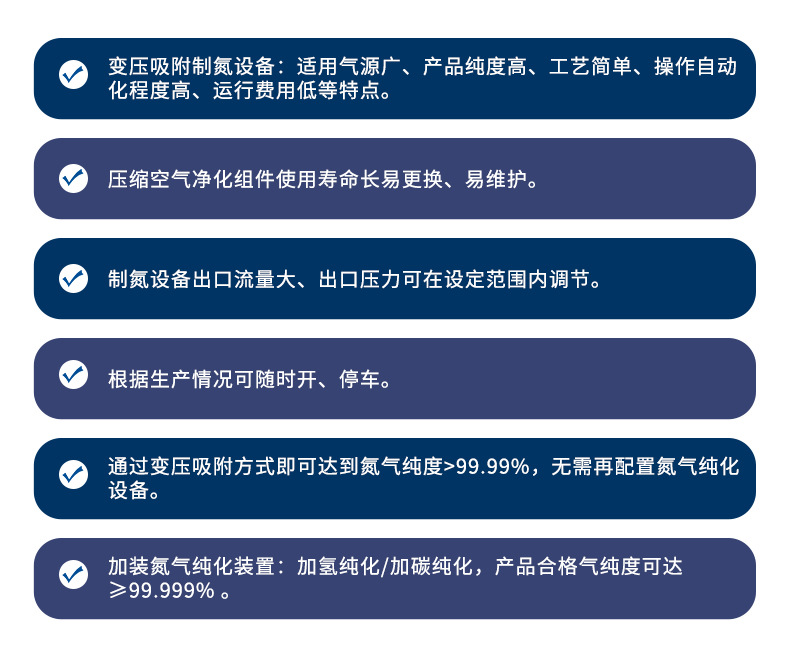 变压吸附制氮设备：适用气源广、产品纯度高、工艺简单、操作自动化程度高、运行费用低等特点。

压缩空气净化组件使用寿命长易更换、易维护。

制氮设备出口流量大、出口压力可在设定范围内调节。

根据生产情况可随时开、停车。

通过变压吸附方式即可达到氮气纯度>99.99%，无需再配置氮气纯化设备。

加装氮气纯化装置：加氢纯化/加碳纯化，产品合格气纯度可达≥99.999% 。